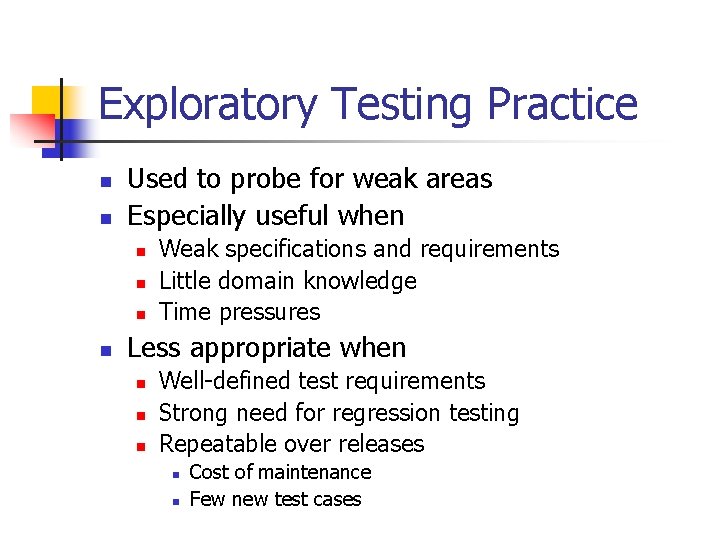 Exploratory Testing Practice

- Used to probe for weak areas
- Especially useful when
  - Weak specifications and requirements
  - Little domain knowledge
  - Time pressures
- Less appropriate when
  - Well-defined test requirements
  - Strong need for regression testing
  - Repeatable over releases
    - Cost of maintenance
    - Few new test cases